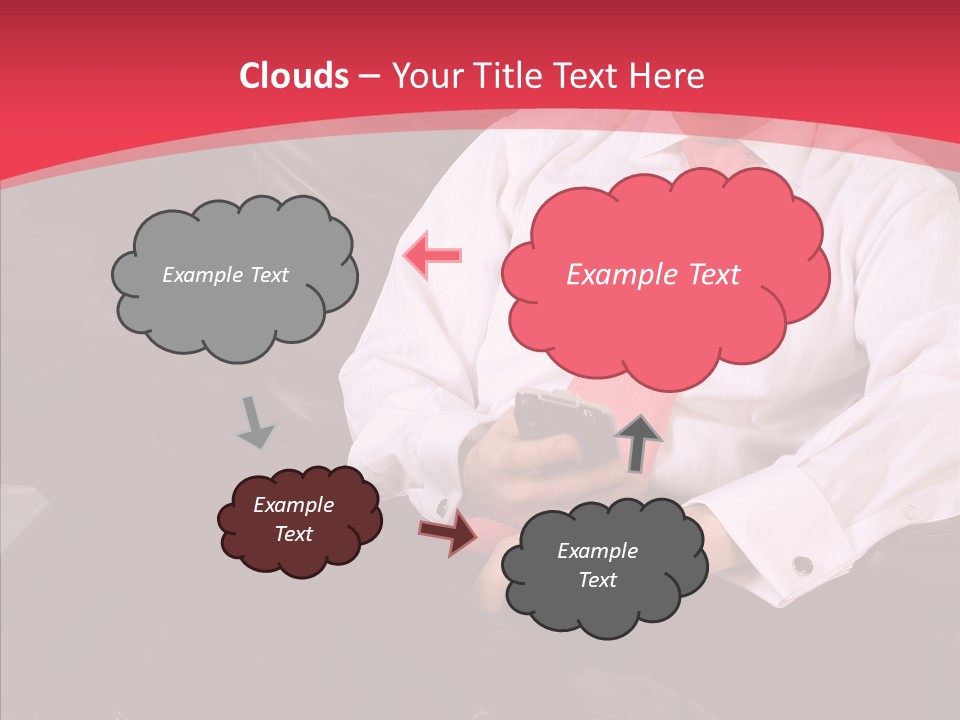 Clouds – Your Title Text Here

Example Text

Example Text

Example Text

Example Text